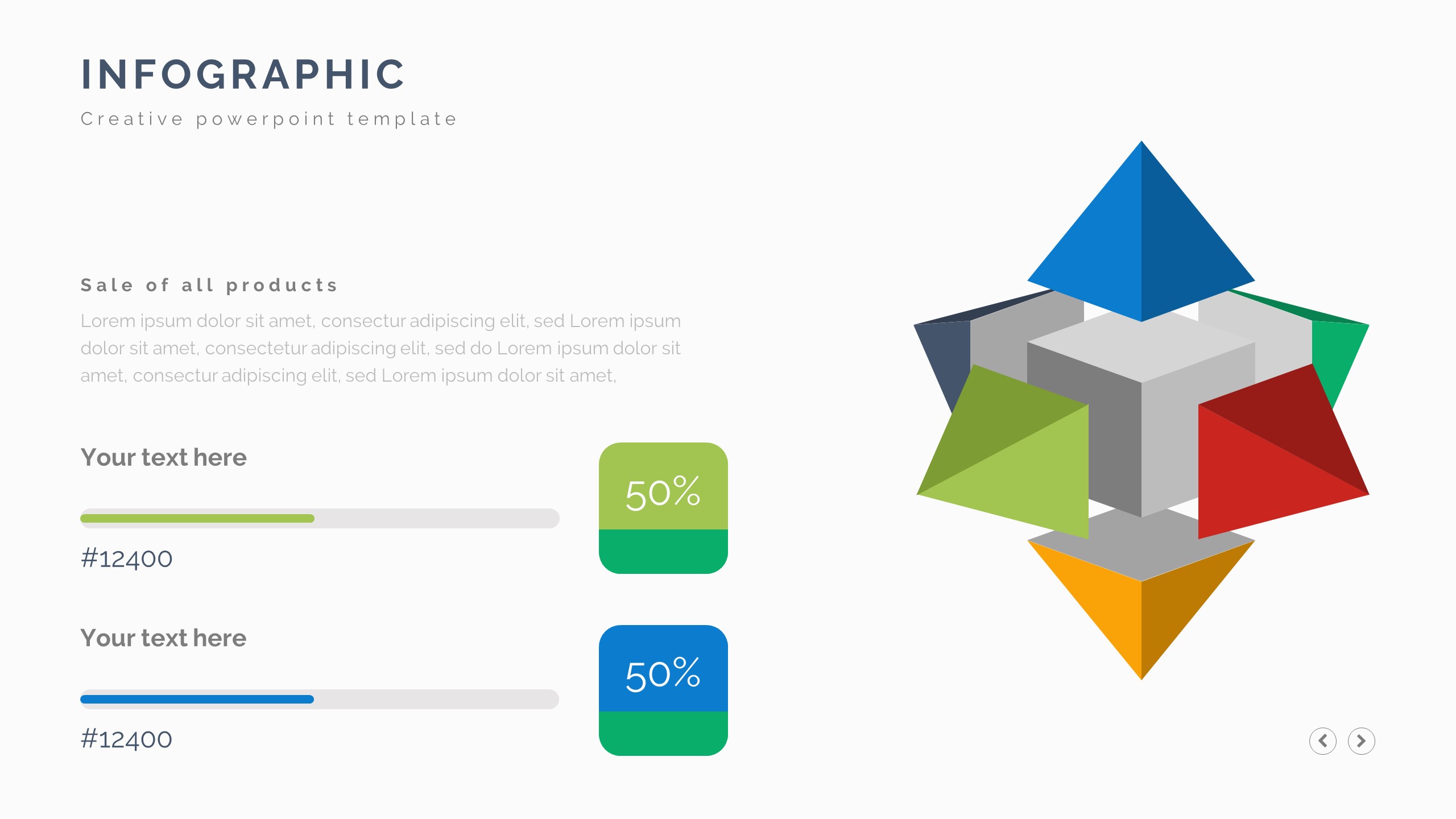 INFOGRAPHIC
Creative powerpoint template

Sale of all products
Lorem ipsum dolor sit amet, consectur adipiscing elit, sed Lorem ipsum dolor sit amet, consectetur adipiscing elit, sed do Lorem ipsum dolor sit amet, consectur adipiscing elit, sed Lorem ipsum dolor sit amet,

Your text here
#12400
50%

Your text here
#12400
50%